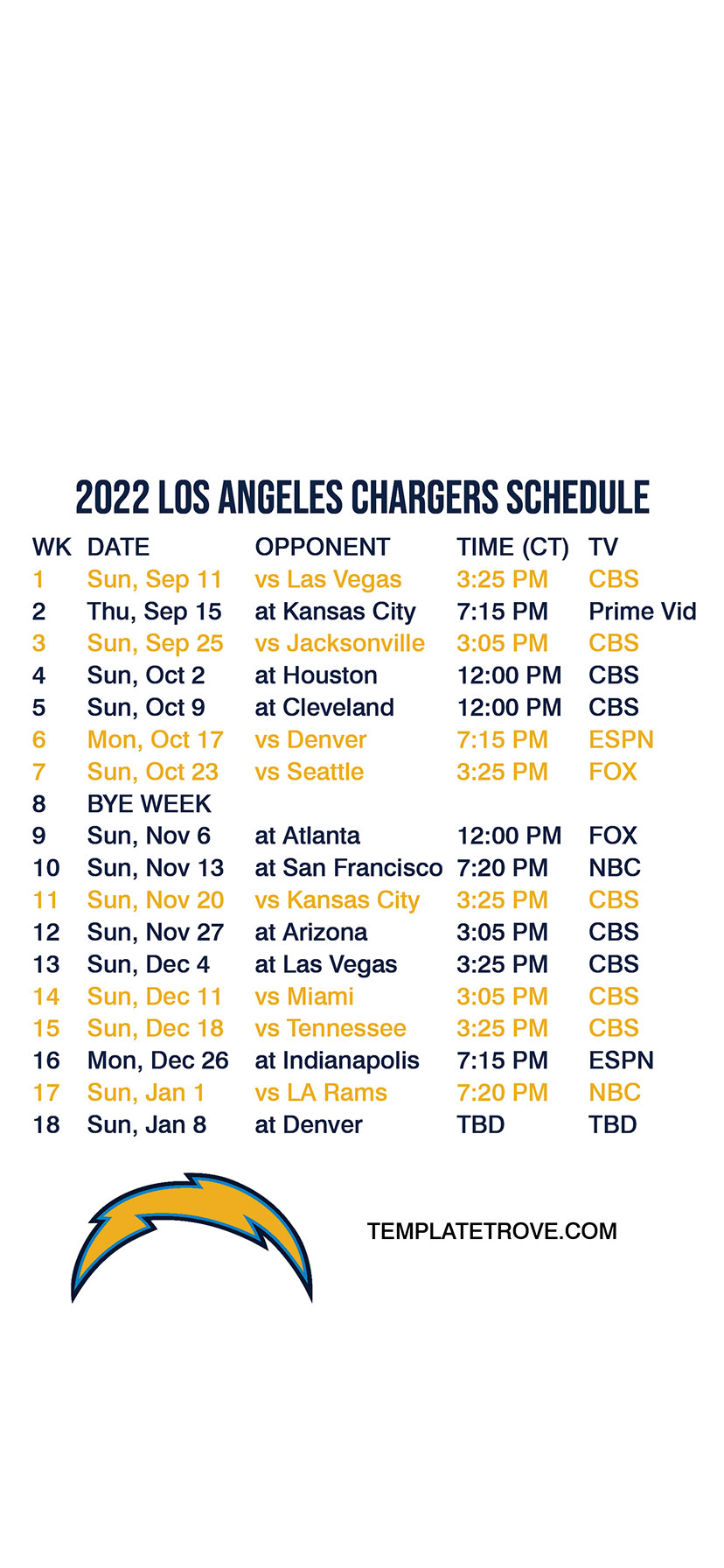 2022 LOS ANGELES CHARGERS SCHEDULE

| WK | DATE | OPPONENT | TIME (CT) | TV |
|---|---|---|---|---|
| 1 | Sun, Sep 11 | vs Las Vegas | 3:25 PM | CBS |
| 2 | Thu, Sep 15 | at Kansas City | 7:15 PM | Prime Vid |
| 3 | Sun, Sep 25 | vs Jacksonville | 3:05 PM | CBS |
| 4 | Sun, Oct 2 | at Houston | 12:00 PM | CBS |
| 5 | Sun, Oct 9 | at Cleveland | 12:00 PM | CBS |
| 6 | Mon, Oct 17 | vs Denver | 7:15 PM | ESPN |
| 7 | Sun, Oct 23 | vs Seattle | 3:25 PM | FOX |
| 8 | BYE WEEK | | | |
| 9 | Sun, Nov 6 | at Atlanta | 12:00 PM | FOX |
| 10 | Sun, Nov 13 | at San Francisco | 7:20 PM | NBC |
| 11 | Sun, Nov 20 | vs Kansas City | 3:25 PM | CBS |
| 12 | Sun, Nov 27 | at Arizona | 3:05 PM | CBS |
| 13 | Sun, Dec 4 | at Las Vegas | 3:25 PM | CBS |
| 14 | Sun, Dec 11 | vs Miami | 3:05 PM | CBS |
| 15 | Sun, Dec 18 | vs Tennessee | 3:25 PM | CBS |
| 16 | Mon, Dec 26 | at Indianapolis | 7:15 PM | ESPN |
| 17 | Sun, Jan 1 | vs LA Rams | 7:20 PM | NBC |
| 18 | Sun, Jan 8 | at Denver | TBD | TBD |

TEMPLATETROVE.COM